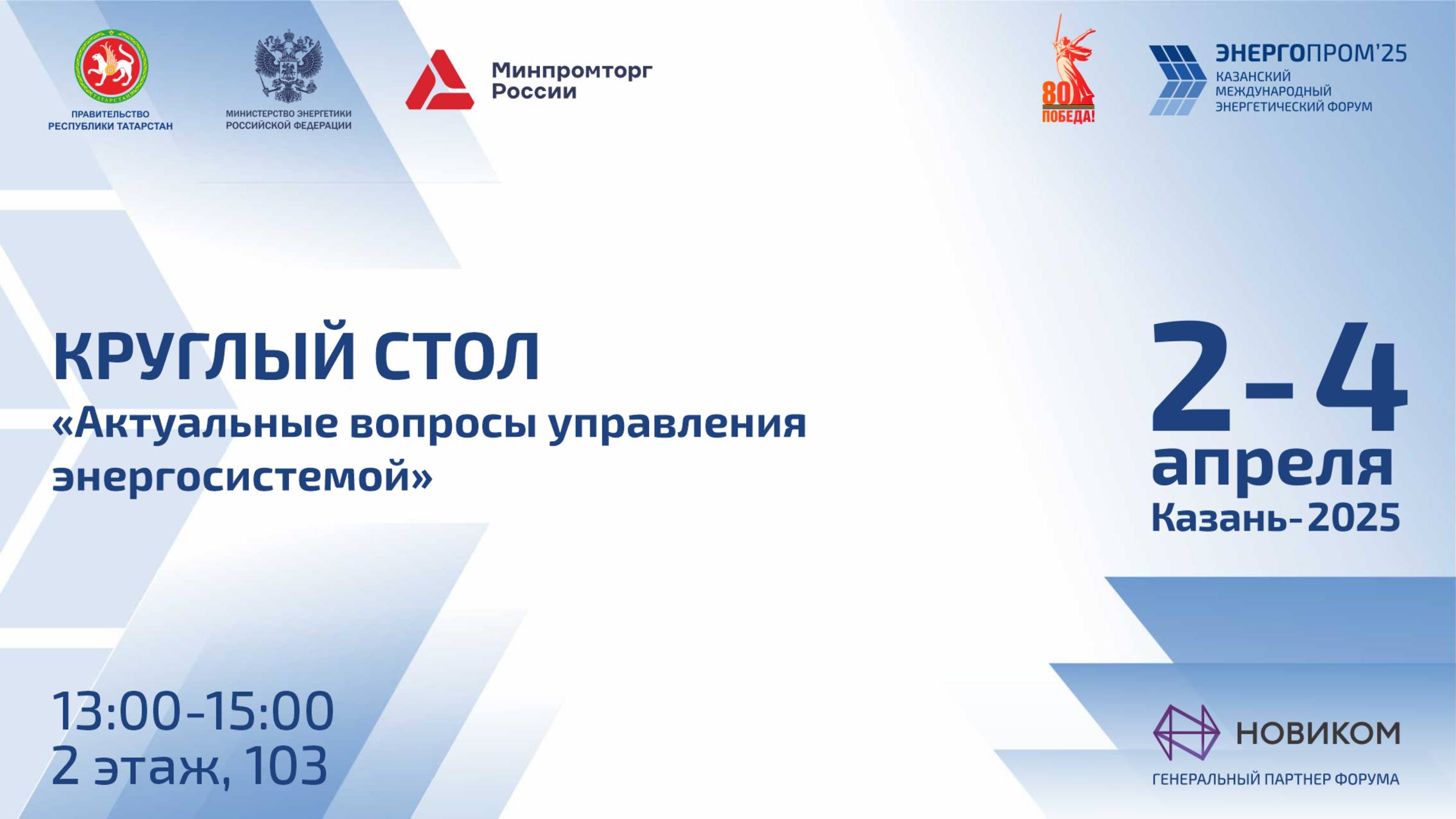 ТАТАРСТАН
ПРАВИТЕЛЬСТВО РЕСПУБЛИКИ ТАТАРСТАН

МИНИСТЕРСТВО ЭНЕРГЕТИКИ РОССИЙСКОЙ ФЕДЕРАЦИИ

Минпромторг России

80 ПОБЕДА!

ЭНЕРГОПРОМ'25
КАЗАНСКИЙ МЕЖДУНАРОДНЫЙ ЭНЕРГЕТИЧЕСКИЙ ФОРУМ

КРУГЛЫЙ СТОЛ
«Актуальные вопросы управления энергосистемой»

2-4
апреля
Казань-2025

13:00-15:00
2 этаж, 103

НОВИКОМ
ГЕНЕРАЛЬНЫЙ ПАРТНЕР ФОРУМА